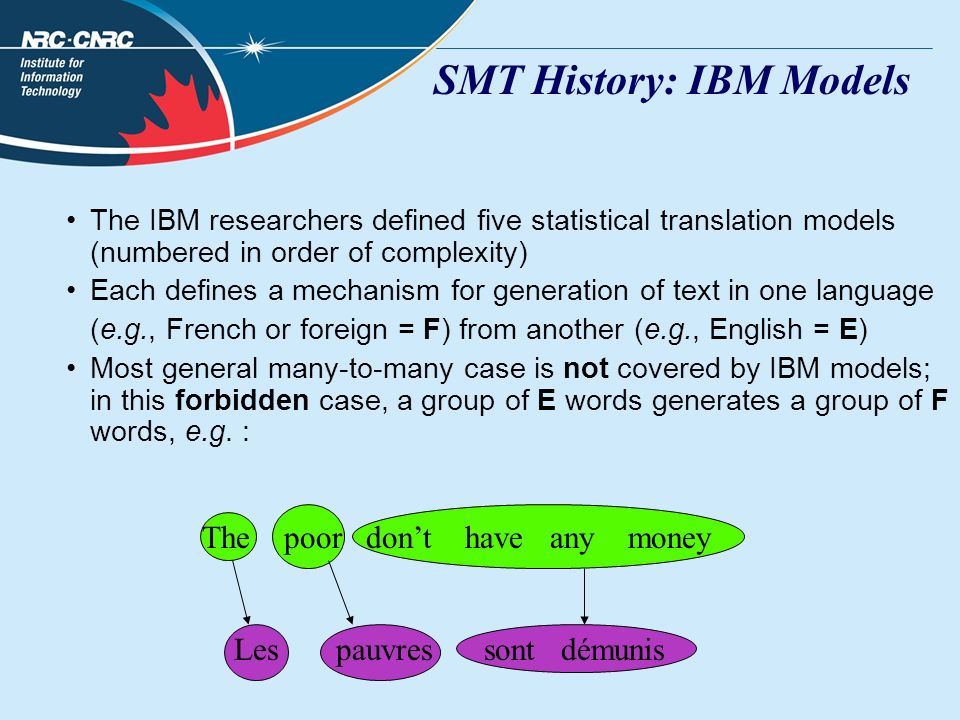 NRC·CNRC
Institute for Information Technology

SMT History: IBM Models

• The IBM researchers defined five statistical translation models (numbered in order of complexity)
• Each defines a mechanism for generation of text in one language (e.g., French or foreign = F) from another (e.g., English = E)
• Most general many-to-many case is not covered by IBM models; in this forbidden case, a group of E words generates a group of F words, e.g. :

The poor don't have any money

Les pauvres sont démunis